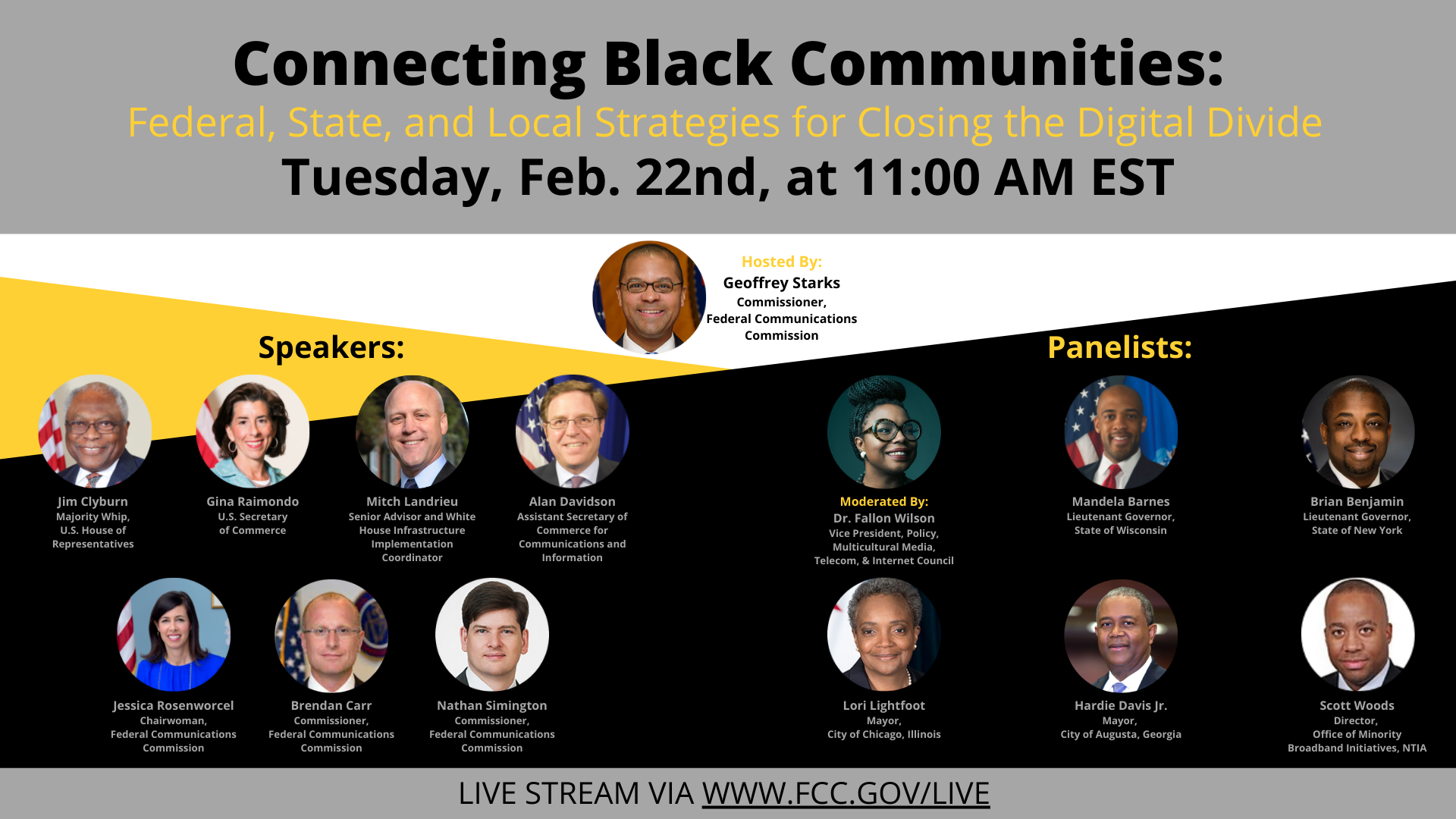 Connecting Black Communities:
Federal, State, and Local Strategies for Closing the Digital Divide
Tuesday, Feb. 22nd, at 11:00 AM EST

Hosted By:
Geoffrey Starks
Commissioner, Federal Communications Commission

Speakers:

Jim Clyburn
Majority Whip, U.S. House of Representatives

Gina Raimondo
U.S. Secretary of Commerce

Mitch Landrieu
Senior Advisor and White House Infrastructure Implementation Coordinator

Alan Davidson
Assistant Secretary of Commerce for Communications and Information

Jessica Rosenworcel
Chairwoman, Federal Communications Commission

Brendan Carr
Commissioner, Federal Communications Commission

Nathan Simington
Commissioner, Federal Communications Commission

Panelists:

Moderated By:
Dr. Fallon Wilson
Vice President, Policy, Multicultural Media, Telecom, & Internet Council

Mandela Barnes
Lieutenant Governor, State of Wisconsin

Brian Benjamin
Lieutenant Governor, State of New York

Lori Lightfoot
Mayor, City of Chicago, Illinois

Hardie Davis Jr.
Mayor, City of Augusta, Georgia

Scott Woods
Director, Office of Minority Broadband Initiatives, NTIA

LIVE STREAM VIA WWW.FCC.GOV/LIVE